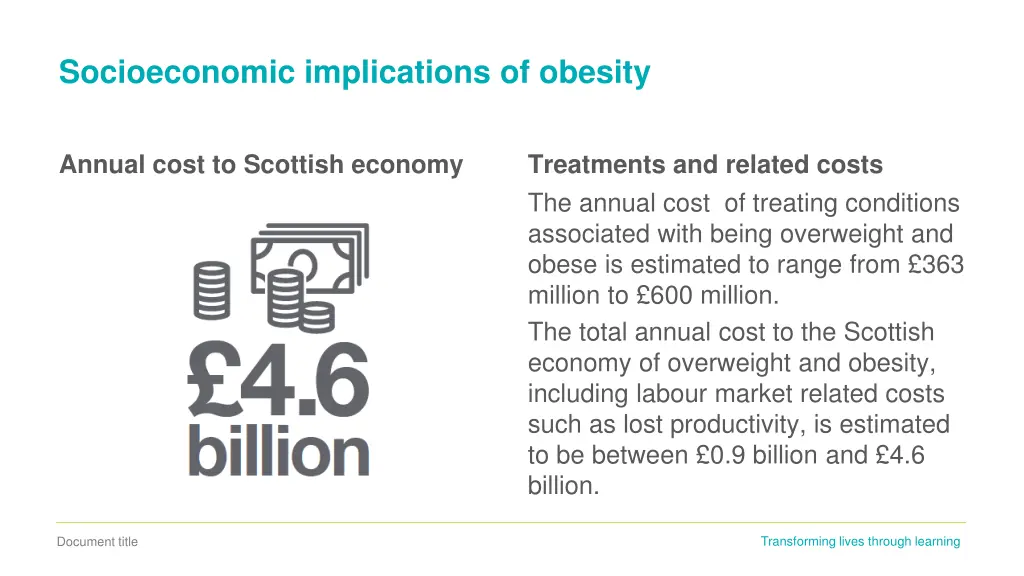 Socioeconomic implications of obesity

Annual cost to Scottish economy

£4.6 billion

Treatments and related costs

The annual cost  of treating conditions associated with being overweight and obese is estimated to range from £363 million to £600 million.

The total annual cost to the Scottish economy of overweight and obesity, including labour market related costs such as lost productivity, is estimated to be between £0.9 billion and £4.6 billion.

Document title

Transforming lives through learning